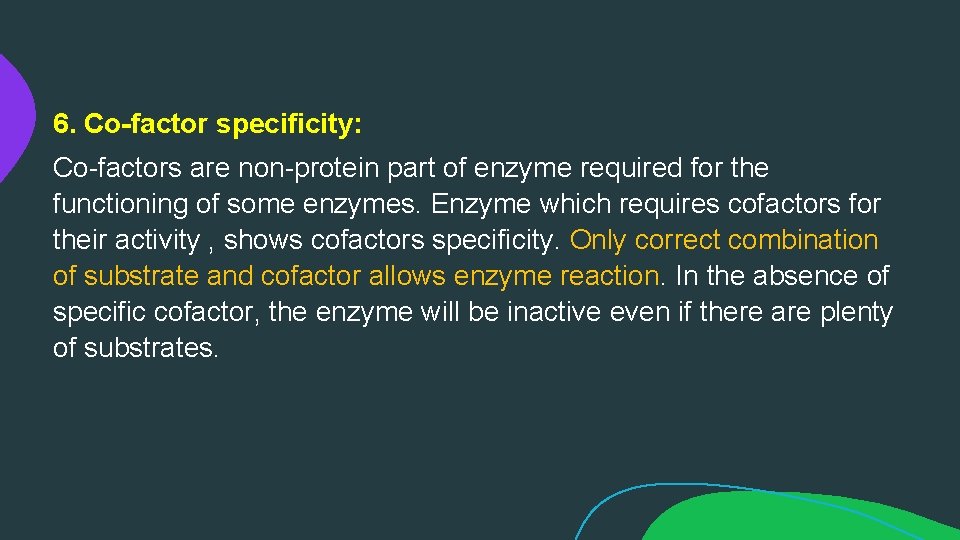 6. Co-factor specificity:

Co-factors are non-protein part of enzyme required for the functioning of some enzymes. Enzyme which requires cofactors for their activity , shows cofactors specificity. Only correct combination of substrate and cofactor allows enzyme reaction. In the absence of specific cofactor, the enzyme will be inactive even if there are plenty of substrates.